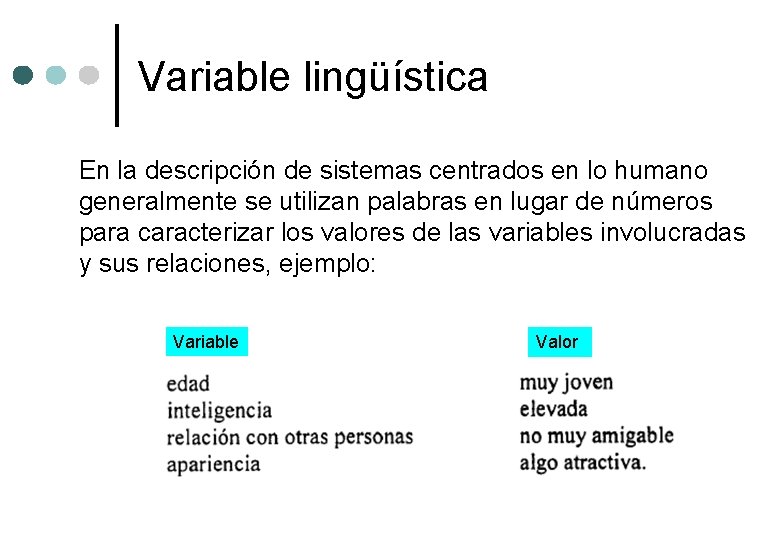 Variable lingüística

En la descripción de sistemas centrados en lo humano generalmente se utilizan palabras en lugar de números para caracterizar los valores de las variables involucradas y sus relaciones, ejemplo:

| Variable | Valor |
|---|---|
| edad | muy joven |
| inteligencia | elevada |
| relación con otras personas | no muy amigable |
| apariencia | algo atractiva. |